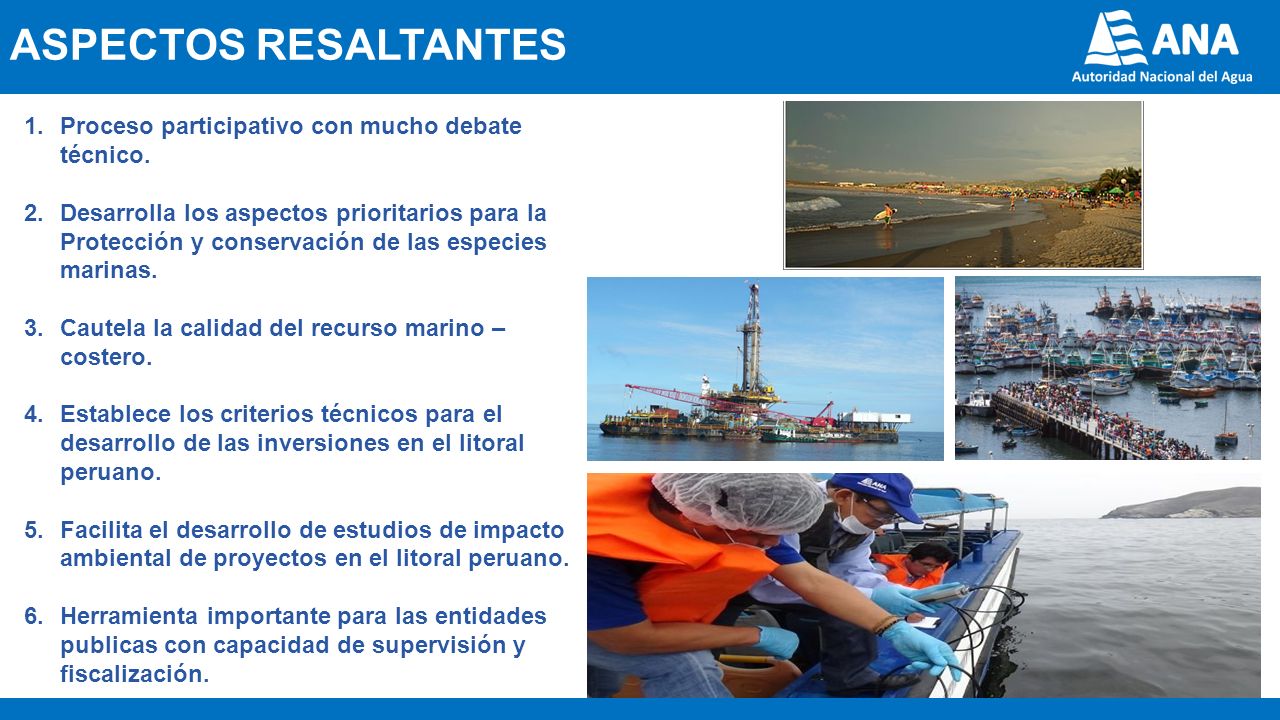 ASPECTOS RESALTANTES

ANA
Autoridad Nacional del Agua

1. Proceso participativo con mucho debate técnico.

2. Desarrolla los aspectos prioritarios para la Protección y conservación de las especies marinas.

3. Cautela la calidad del recurso marino – costero.

4. Establece los criterios técnicos para el desarrollo de las inversiones en el litoral peruano.

5. Facilita el desarrollo de estudios de impacto ambiental de proyectos en el litoral peruano.

6. Herramienta importante para las entidades publicas con capacidad de supervisión y fiscalización.

ANA